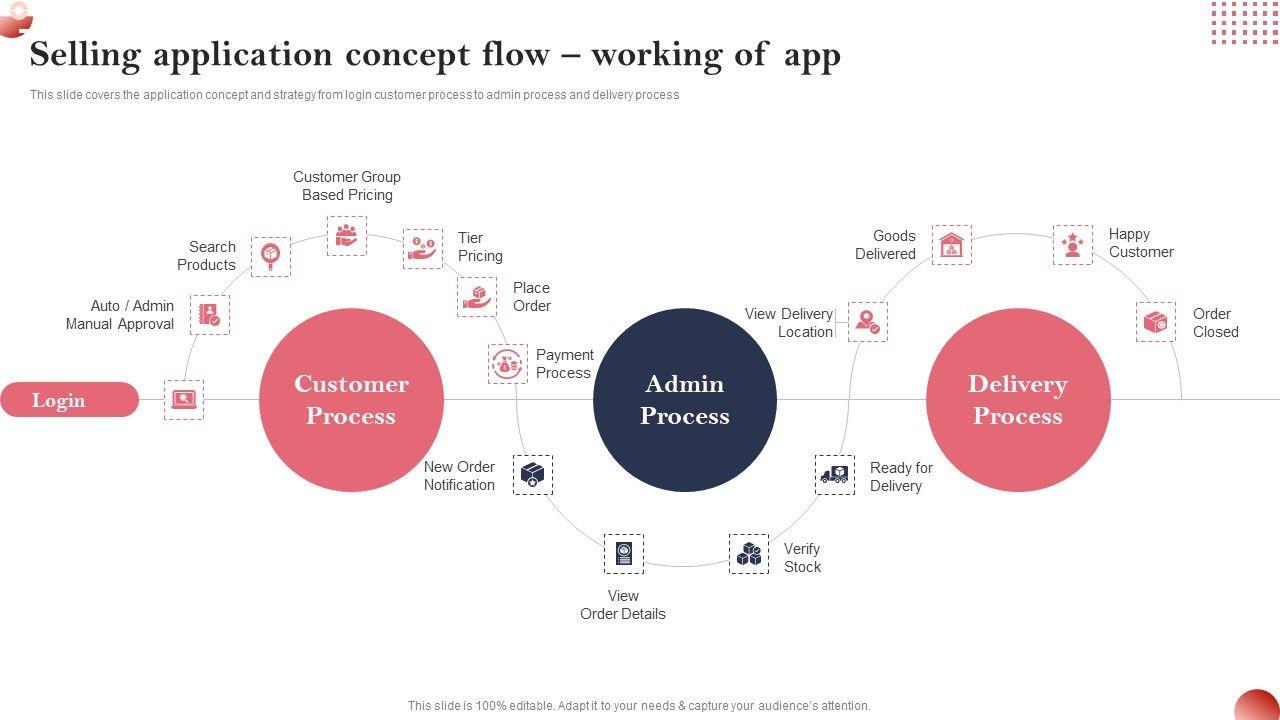 Selling application concept flow – working of app

This slide covers the application concept and strategy from login customer process to admin process and delivery process

Login

Auto / Admin Manual Approval

Search Products

Customer Group Based Pricing

Tier Pricing

Place Order

Payment Process

Customer Process

New Order Notification

View Order Details

Admin Process

Verify Stock

Ready for Delivery

View Delivery Location

Goods Delivered

Happy Customer

Order Closed

Delivery Process

This slide is 100% editable. Adapt it to your needs & capture your audience's attention.